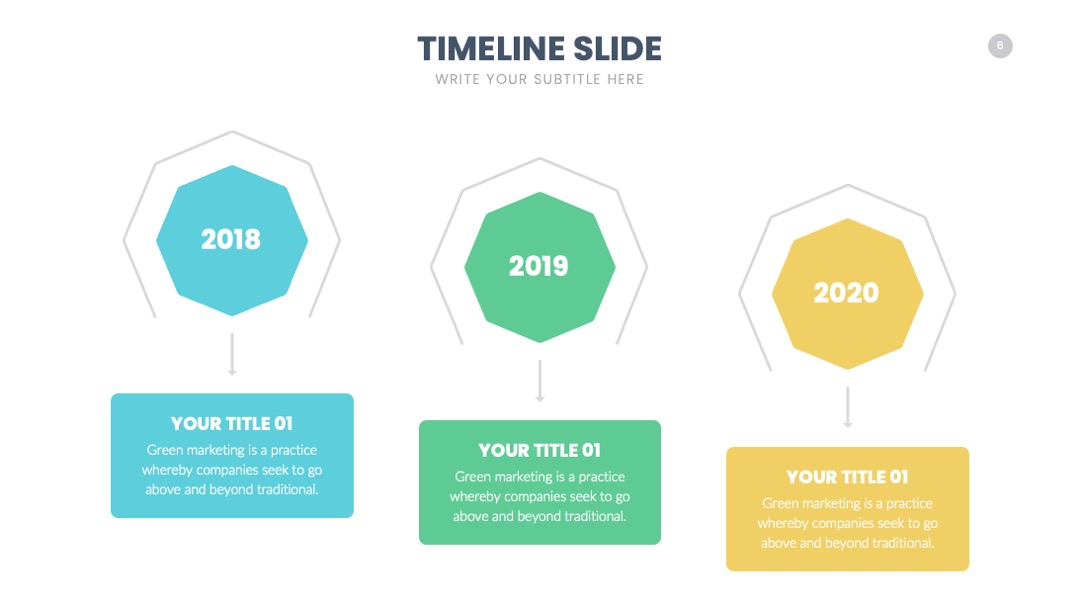 TIMELINE SLIDE

WRITE YOUR SUBTITLE HERE

6

2018

YOUR TITLE 01

Green marketing is a practice whereby companies seek to go above and beyond traditional.

2019

YOUR TITLE 01

Green marketing is a practice whereby companies seek to go above and beyond traditional.

2020

YOUR TITLE 01

Green marketing is a practice whereby companies seek to go above and beyond traditional.